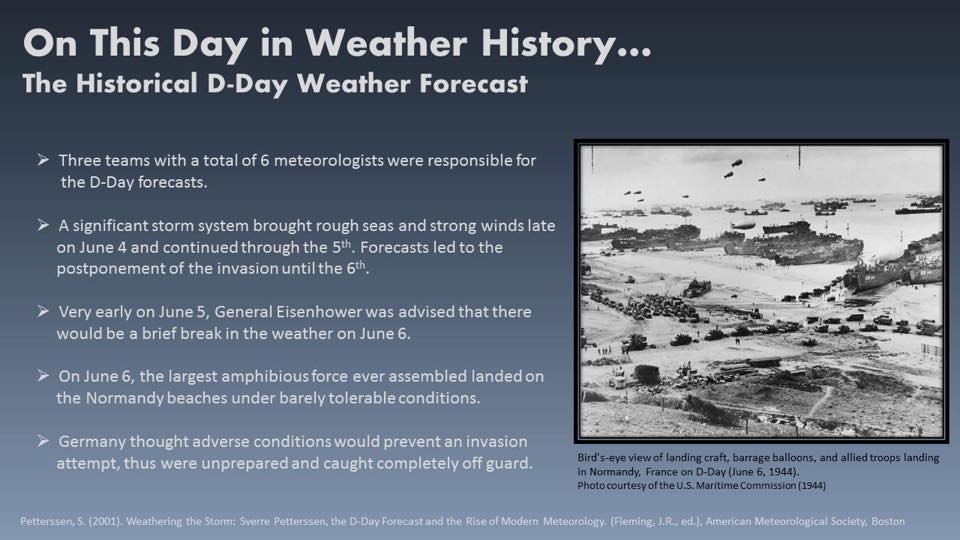 On This Day in Weather History…
The Historical D-Day Weather Forecast

➢ Three teams with a total of 6 meteorologists were responsible for the D-Day forecasts.

➢ A significant storm system brought rough seas and strong winds late on June 4 and continued through the 5$^{th}$. Forecasts led to the postponement of the invasion until the 6$^{th}$.

➢ Very early on June 5, General Eisenhower was advised that there would be a brief break in the weather on June 6.

➢ On June 6, the largest amphibious force ever assembled landed on the Normandy beaches under barely tolerable conditions.

➢ Germany thought adverse conditions would prevent an invasion attempt, thus were unprepared and caught completely off guard.

Bird's-eye view of landing craft, barrage balloons, and allied troops landing in Normandy, France on D-Day (June 6, 1944).
Photo courtesy of the U.S. Maritime Commission (1944)

Petterssen, S. (2001). Weathering the Storm: Sverre Petterssen, the D-Day Forecast and the Rise of Modern Meteorology. (Fleming, J.R., ed.), American Meteorological Society, Boston